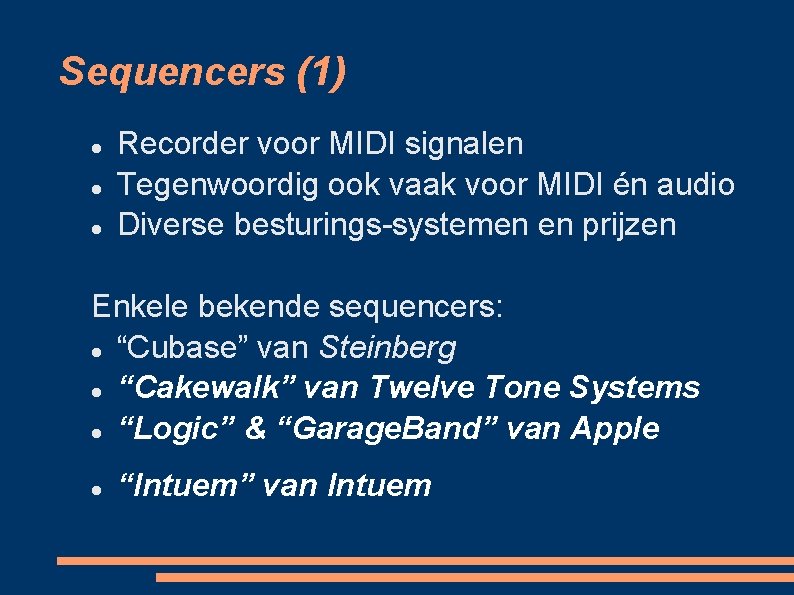 Sequencers (1)

- Recorder voor MIDI signalen
- Tegenwoordig ook vaak voor MIDI én audio
- Diverse besturings-systemen en prijzen

Enkele bekende sequencers:
- “Cubase” van Steinberg
- “Cakewalk” van Twelve Tone Systems
- “Logic” & “GarageBand” van Apple
- “Intuem” van Intuem